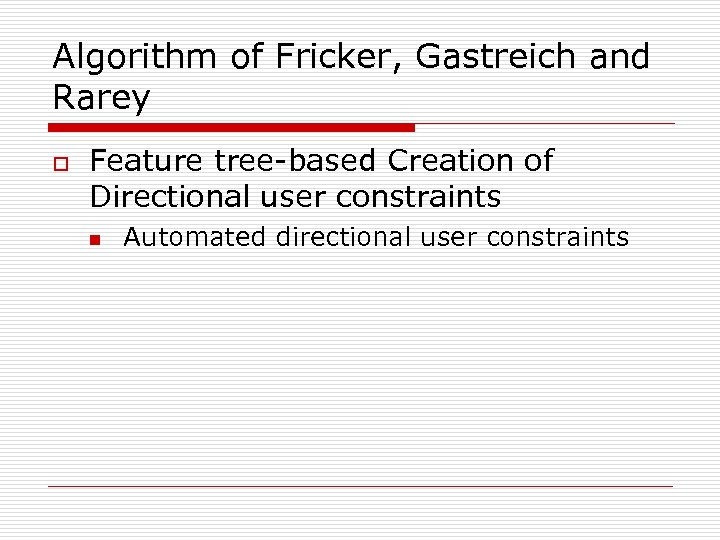 Algorithm of Fricker, Gastreich and Rarey

Feature tree-based Creation of Directional user constraints

Automated directional user constraints